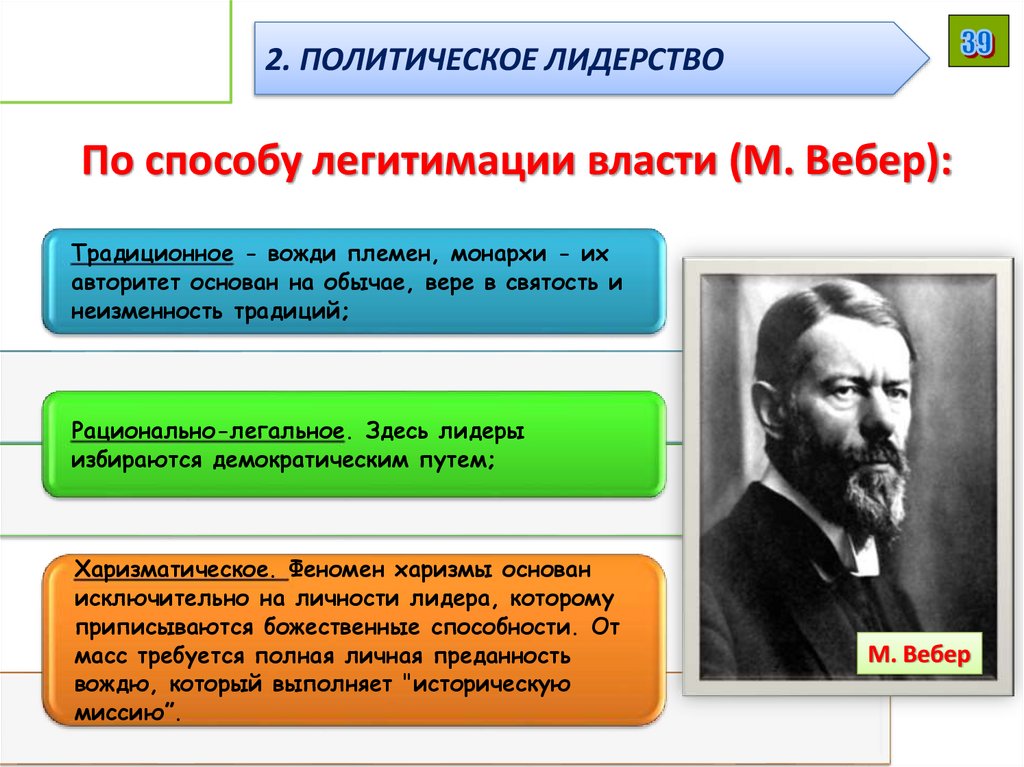 2. ПОЛИТИЧЕСКОЕ ЛИДЕРСТВО

39

По способу легитимации власти (М. Вебер):

Традиционное - вожди племен, монархи - их авторитет основан на обычае, вере в святость и неизменность традиций;

Рационально-легальное. Здесь лидеры избираются демократическим путем;

Харизматическое. Феномен харизмы основан исключительно на личности лидера, которому приписываются божественные способности. От масс требуется полная личная преданность вождю, который выполняет "историческую миссию".

М. Вебер